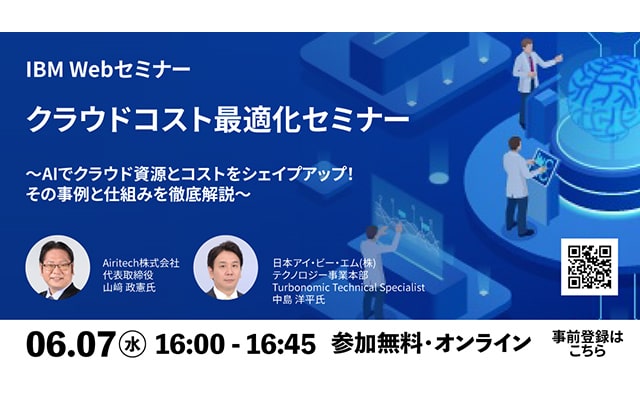 IBM Webセミナー

クラウドコスト最適化セミナー

～AIでクラウド資源とコストをシェイプアップ！
その事例と仕組みを徹底解説～

Airitech株式会社
代表取締役
山﨑 政憲氏

日本アイ・ビー・エム(株)
テクノロジー事業本部
Turbonomic Technical Specialist
中島 洋平氏

06.07㊌ 16:00 - 16:45 参加無料・オンライン

事前登録は
こちら